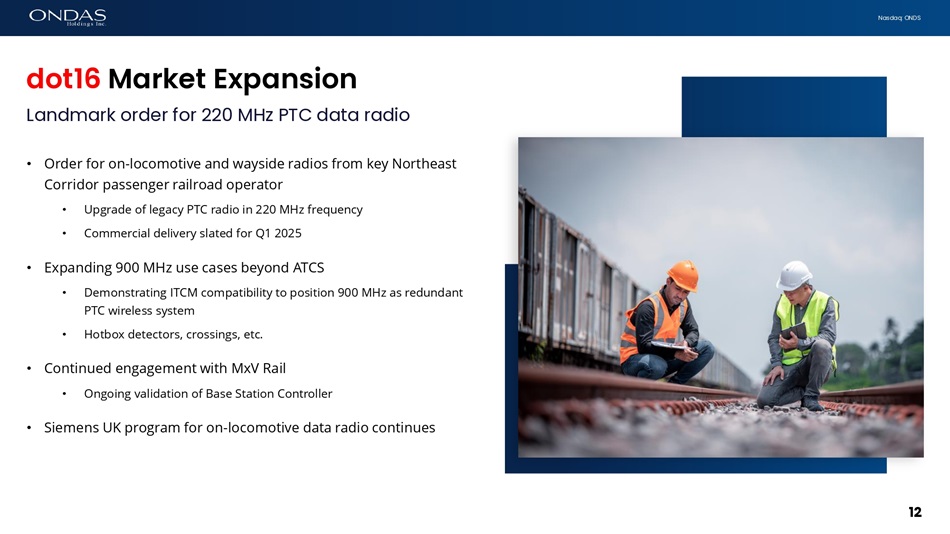 ONDAS Holdings Inc.

Nasdaq: ONDS

dot16 Market Expansion

Landmark order for 220 MHz PTC data radio

• Order for on-locomotive and wayside radios from key Northeast Corridor passenger railroad operator
 • Upgrade of legacy PTC radio in 220 MHz frequency
 • Commercial delivery slated for Q1 2025

• Expanding 900 MHz use cases beyond ATCS
 • Demonstrating ITCM compatibility to position 900 MHz as redundant PTC wireless system
 • Hotbox detectors, crossings, etc.

• Continued engagement with MxV Rail
 • Ongoing validation of Base Station Controller

• Siemens UK program for on-locomotive data radio continues

12